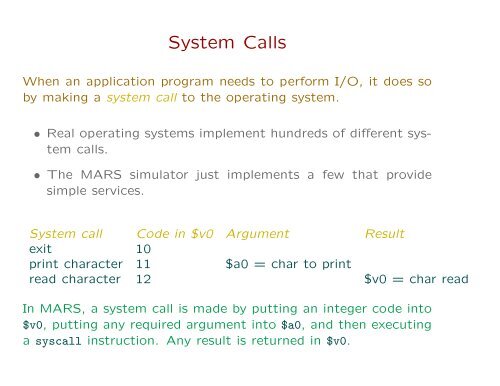 System Calls

When an application program needs to perform I/O, it does so by making a system call to the operating system.

• Real operating systems implement hundreds of different system calls.

• The MARS simulator just implements a few that provide simple services.

| System call | Code in \$v0 | Argument | Result |
|---|---|---|---|
| exit | 10 | | |
| print character | 11 | \$a0 = char to print | |
| read character | 12 | | \$v0 = char read |

In MARS, a system call is made by putting an integer code into \$v0, putting any required argument into \$a0, and then executing a syscall instruction. Any result is returned in \$v0.